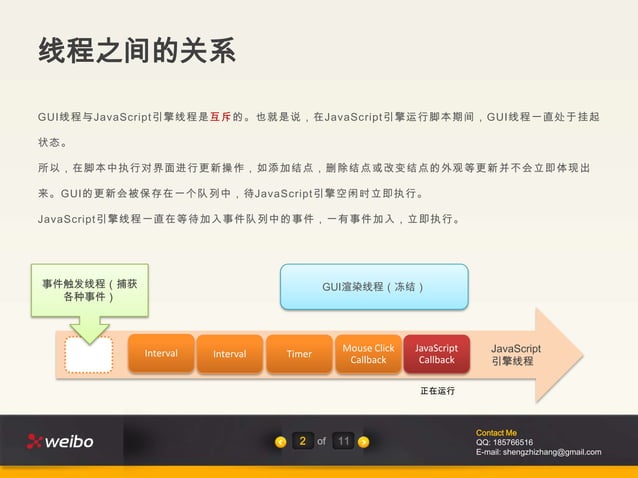 线程之间的关系

GUI线程与JavaScript引擎线程是互斥的。也就是说，在JavaScript引擎运行脚本期间，GUI线程一直处于挂起状态。

所以，在脚本中执行对界面进行更新操作，如添加结点，删除结点或改变结点的外观等更新并不会立即体现出来。GUI的更新会被保存在一个队列中，待JavaScript引擎空闲时立即执行。

JavaScript引擎线程一直在等待加入事件队列中的事件，一有事件加入，立即执行。

事件触发线程（捕获各种事件）

GUI渲染线程（冻结）

Interval

Interval

Timer

Mouse Click Callback

JavaScript Callback

JavaScript 引擎线程

正在运行

weibo

2 of 11

Contact Me
QQ: 185766516
E-mail: shengzhizhang@gmail.com